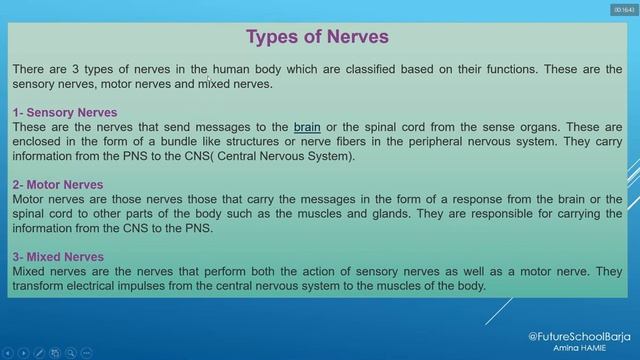 00:16:41

Types of Nerves

There are 3 types of nerves in the human body which are classified based on their functions. These are the sensory nerves, motor nerves and mixed nerves.

1- Sensory Nerves
These are the nerves that send messages to the brain or the spinal cord from the sense organs. These are enclosed in the form of a bundle like structures or nerve fibers in the peripheral nervous system. They carry information from the PNS to the CNS( Central Nervous System).

2- Motor Nerves
Motor nerves are those nerves those that carry the messages in the form of a response from the brain or the spinal cord to other parts of the body such as the muscles and glands. They are responsible for carrying the information from the CNS to the PNS.

3- Mixed Nerves
Mixed nerves are the nerves that perform both the action of sensory nerves as well as a motor nerve. They transform electrical impulses from the central nervous system to the muscles of the body.

@FutureSchoolBarja
Amina HAMIE